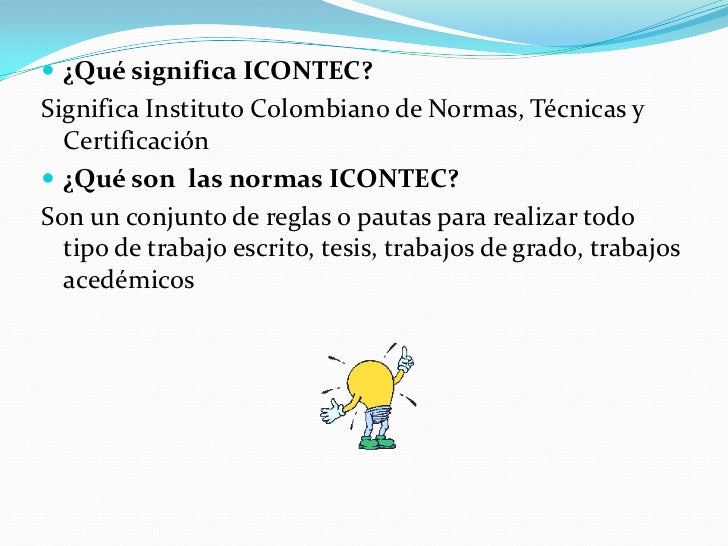 ¿Qué significa ICONTEC?

Significa Instituto Colombiano de Normas, Técnicas y Certificación

¿Qué son  las normas ICONTEC?

Son un conjunto de reglas o pautas para realizar todo tipo de trabajo escrito, tesis, trabajos de grado, trabajos acedémicos